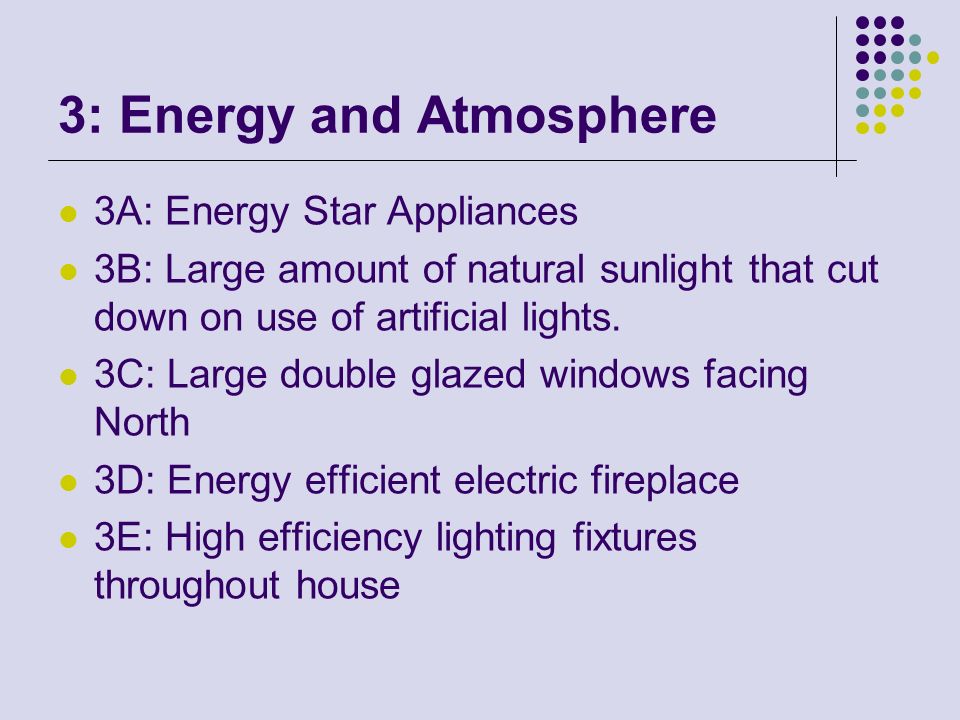 3: Energy and Atmosphere

- 3A: Energy Star Appliances
- 3B: Large amount of natural sunlight that cut down on use of artificial lights.
- 3C: Large double glazed windows facing North
- 3D: Energy efficient electric fireplace
- 3E: High efficiency lighting fixtures throughout house